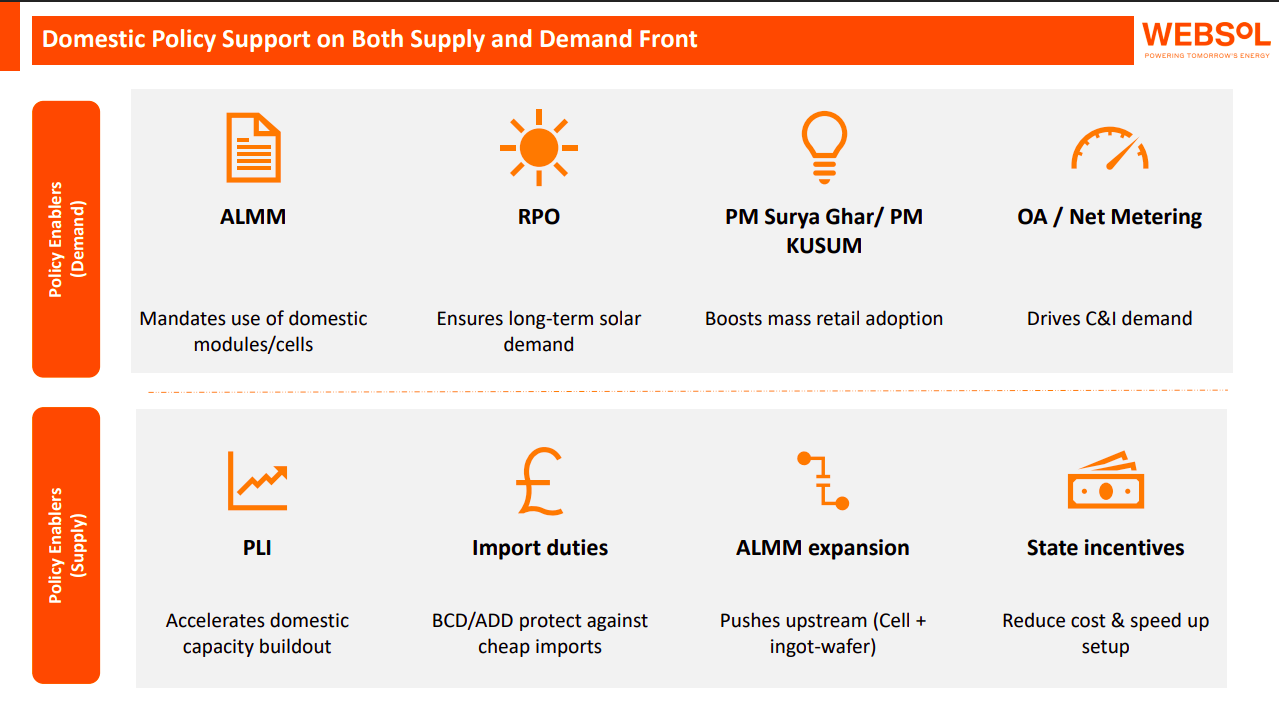 Domestic Policy Support on Both Supply and Demand Front

WEBSOL
POWERING TOMORROW'S ENERGY

Policy Enablers (Demand)

ALMM
Mandates use of domestic modules/cells

RPO
Ensures long-term solar demand

PM Surya Ghar/ PM KUSUM
Boosts mass retail adoption

OA / Net Metering
Drives C&I demand

Policy Enablers (Supply)

PLI
Accelerates domestic capacity buildout

Import duties
BCD/ADD protect against cheap imports

ALMM expansion
Pushes upstream (Cell + ingot-wafer)

State incentives
Reduce cost & speed up setup